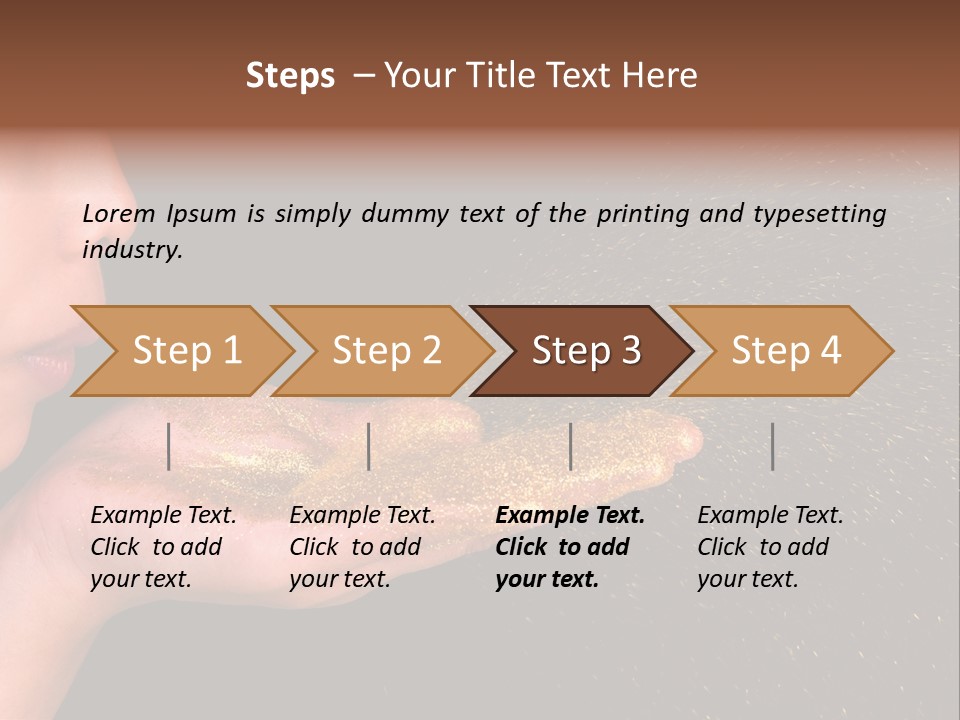 Steps – Your Title Text Here

Lorem Ipsum is simply dummy text of the printing and typesetting industry.

Step 1

Step 2

Step 3

Step 4

Example Text. Click to add your text.

Example Text. Click to add your text.

Example Text. Click to add your text.

Example Text. Click to add your text.